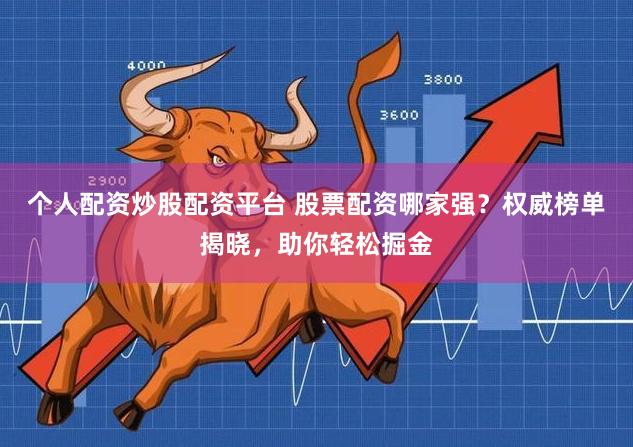 4000
3800
3600
2900

个人配资炒股配资平台 股票配资哪家强？权威榜单揭晓，助你轻松掘金